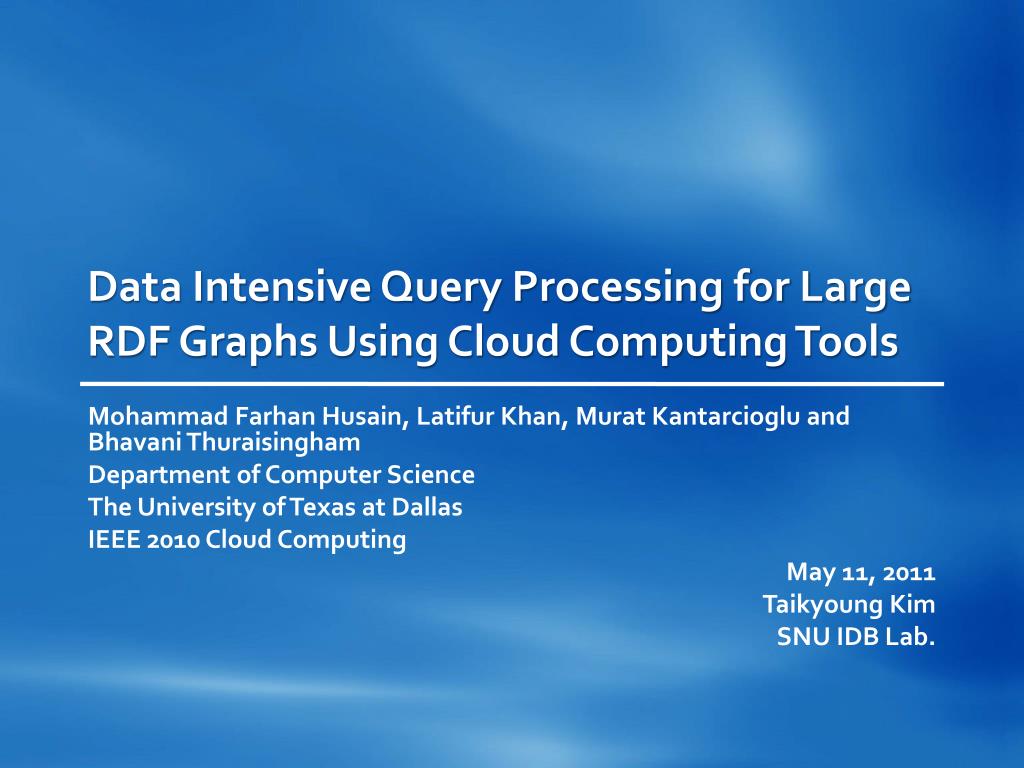 Data Intensive Query Processing for Large RDF Graphs Using Cloud Computing Tools

Mohammad Farhan Husain, Latifur Khan, Murat Kantarcioglu and Bhavani Thuraisingham
Department of Computer Science
The University of Texas at Dallas
IEEE 2010 Cloud Computing

May 11, 2011
Taikyoung Kim
SNU IDB Lab.